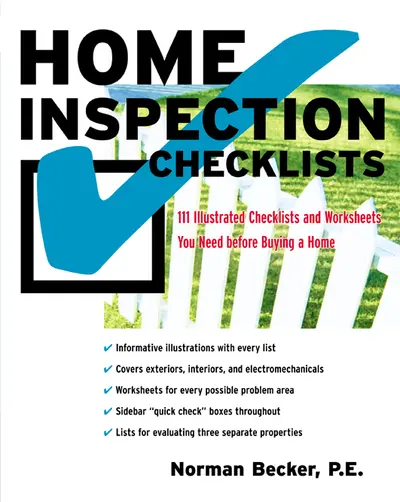 HOME INSPECTION CHECKLISTS

111 Illustrated Checklists and Worksheets You Need before Buying a Home

✔ Informative illustrations with every list
✔ Covers exteriors, interiors, and electromechanicals
✔ Worksheets for every possible problem area
✔ Sidebar "quick check" boxes throughout
✔ Lists for evaluating three separate properties

Norman Becker, P.E.